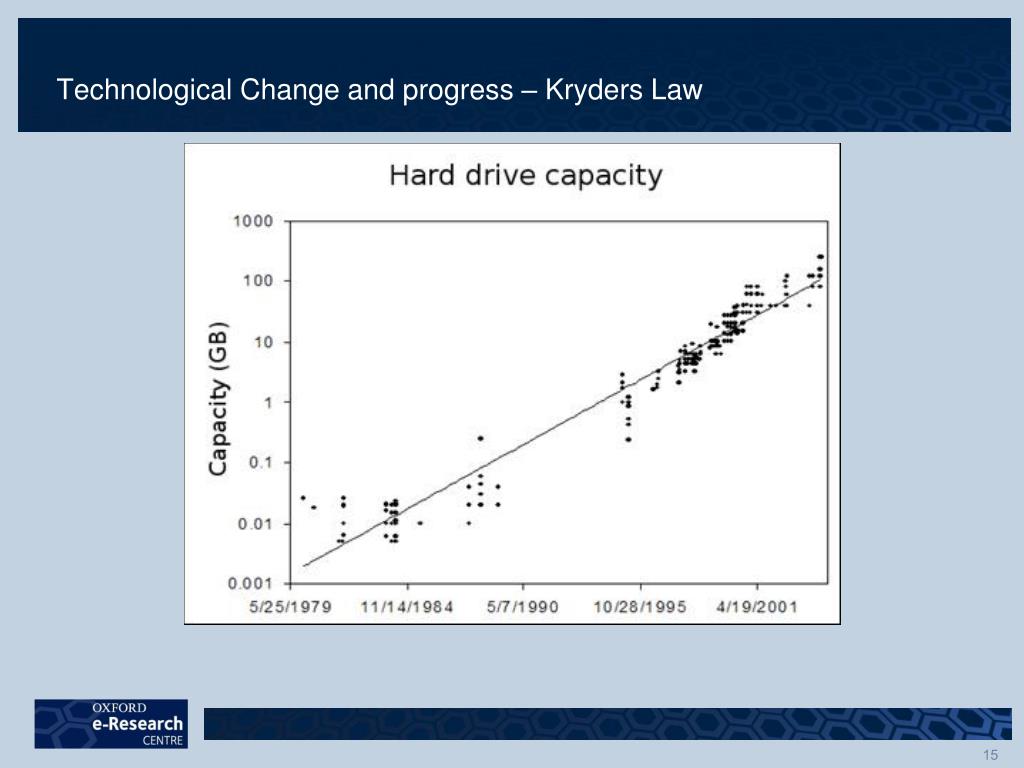 Technological Change and progress – Kryders Law

Hard drive capacity

Capacity (GB)

1000
100
10
1
0.1
0.01
0.001

5/25/1979
11/14/1984
5/7/1990
10/28/1995
4/19/2001

OXFORD
e-Research
CENTRE

15